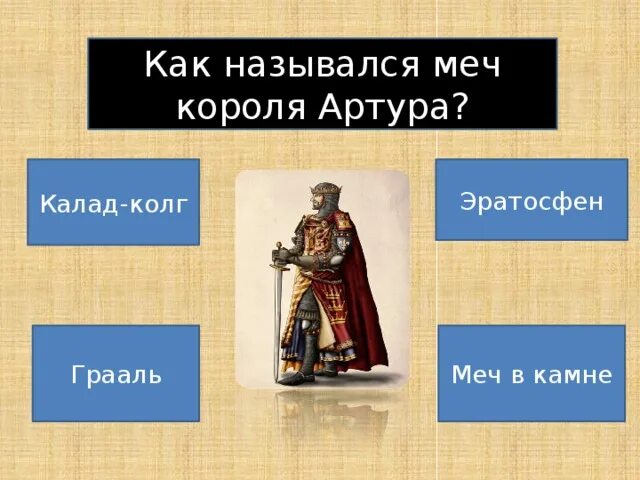 Как назывался меч короля Артура?

Калад-колг

Эратосфен

Грааль

Меч в камне